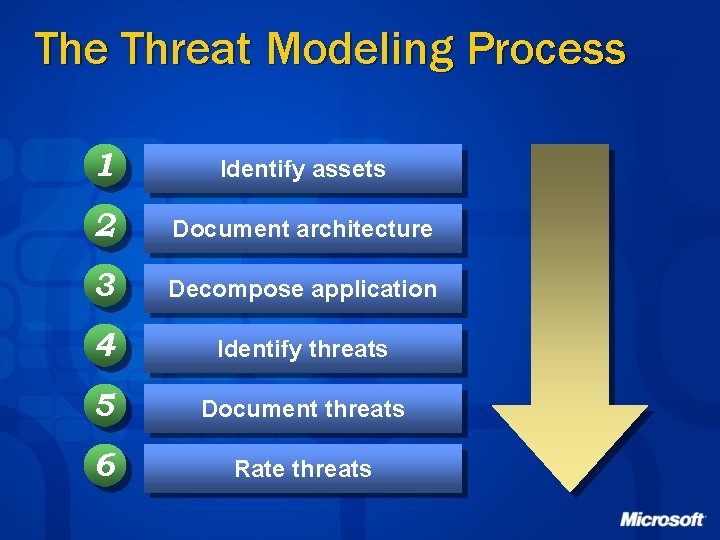 The Threat Modeling Process

1 Identify assets

2 Document architecture

3 Decompose application

4 Identify threats

5 Document threats

6 Rate threats

Microsoft